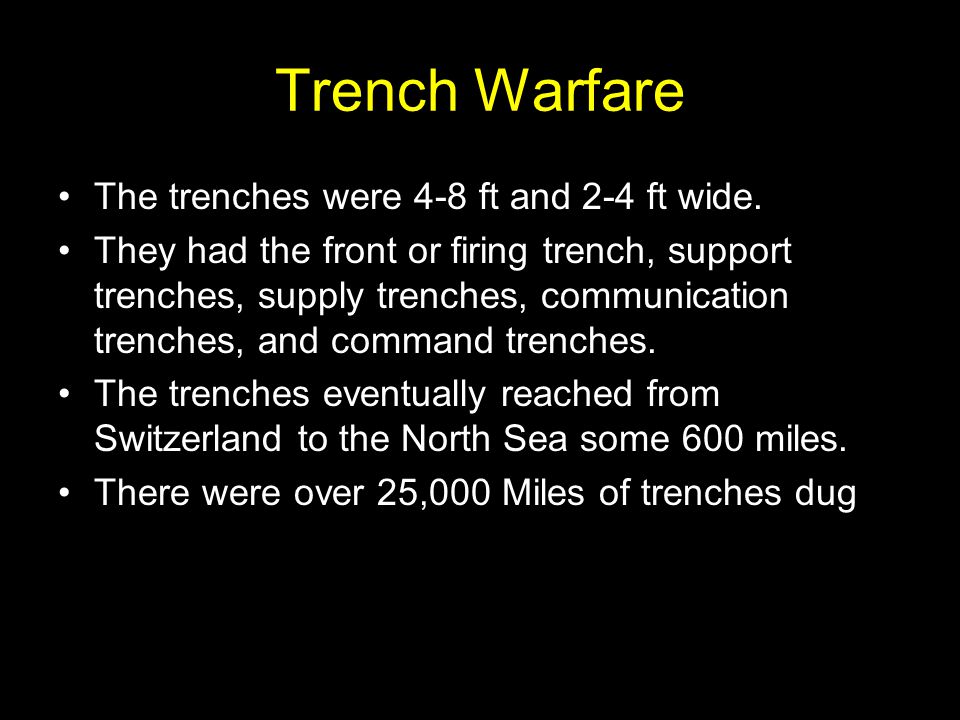 Trench Warfare

• The trenches were 4-8 ft and 2-4 ft wide.
• They had the front or firing trench, support trenches, supply trenches, communication trenches, and command trenches.
• The trenches eventually reached from Switzerland to the North Sea some 600 miles.
• There were over 25,000 Miles of trenches dug